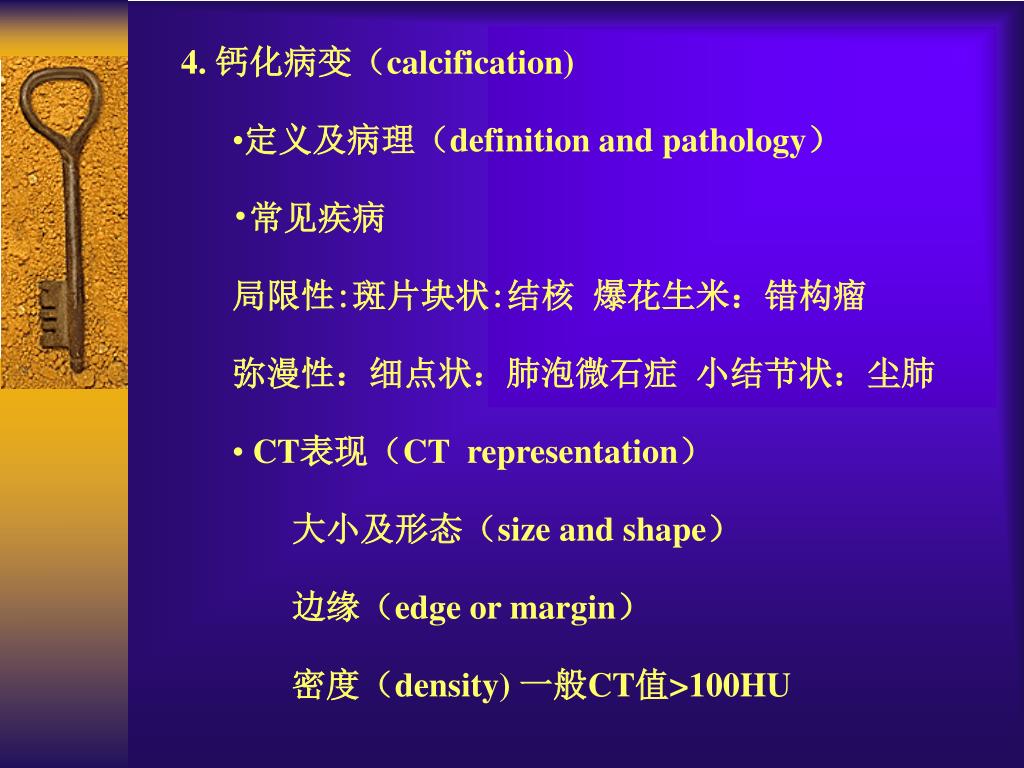 4. 钙化病变（calcification)

•定义及病理（definition and pathology）

•常见疾病

局限性:斑片块状:结核 爆花生米：错构瘤

弥漫性：细点状：肺泡微石症 小结节状：尘肺

• CT表现（CT representation）

大小及形态（size and shape）

边缘（edge or margin）

密度（density) 一般CT值>100HU